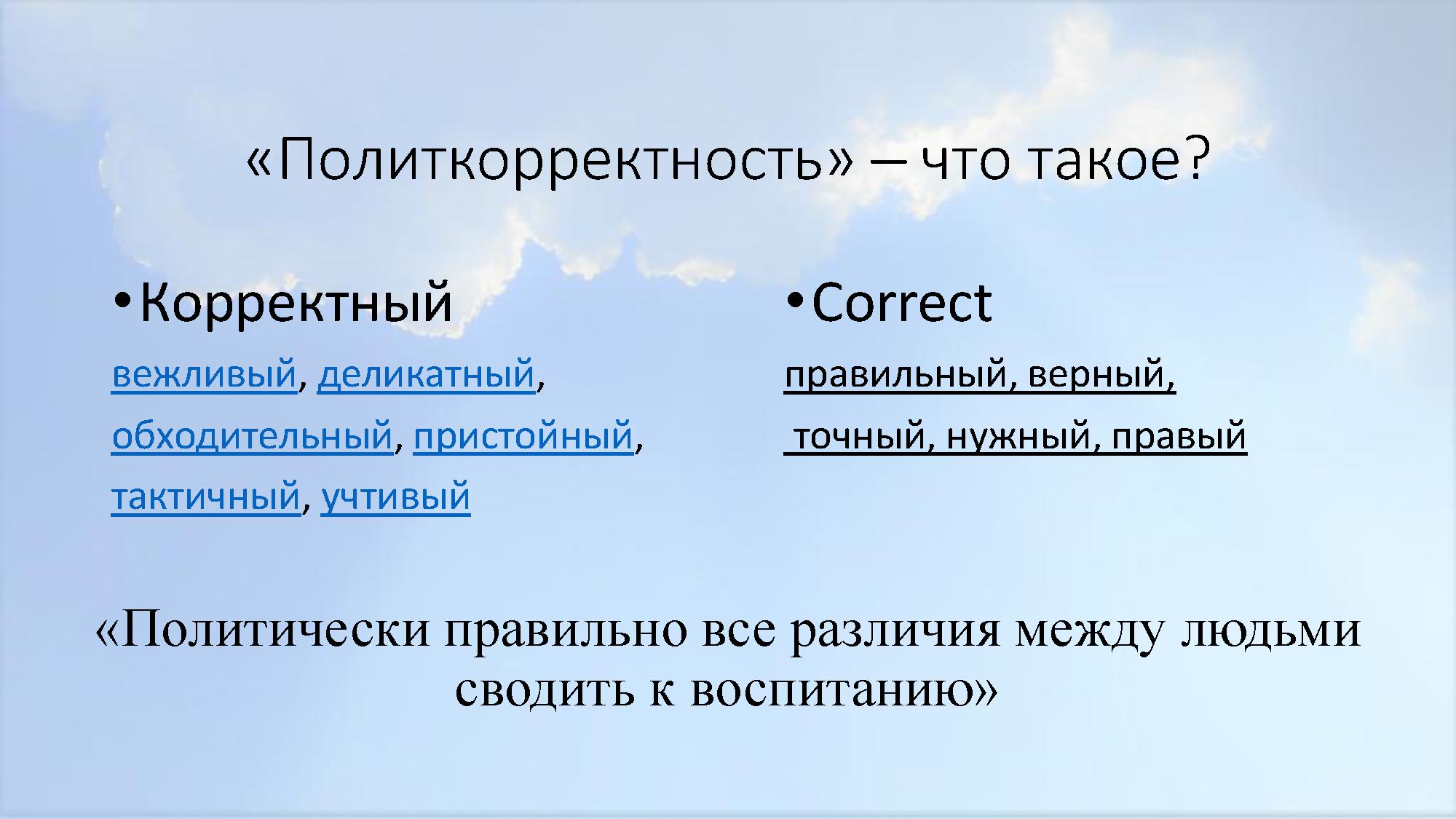 «Политкорректность» – что такое?

• Корректный

вежливый, деликатный, обходительный, пристойный, тактичный, учтивый

• Correct

правильный, верный, точный, нужный, правый

«Политически правильно все различия между людьми сводить к воспитанию»